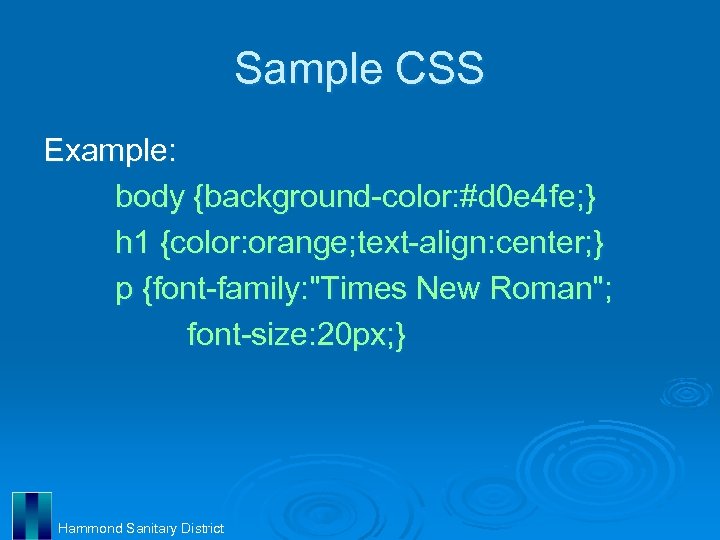 Sample CSS

Example:

body {background-color:#d0e4fe;}
h1 {color:orange;text-align:center;}
p {font-family:"Times New Roman";
font-size:20px;}

Hammond Sanitary District